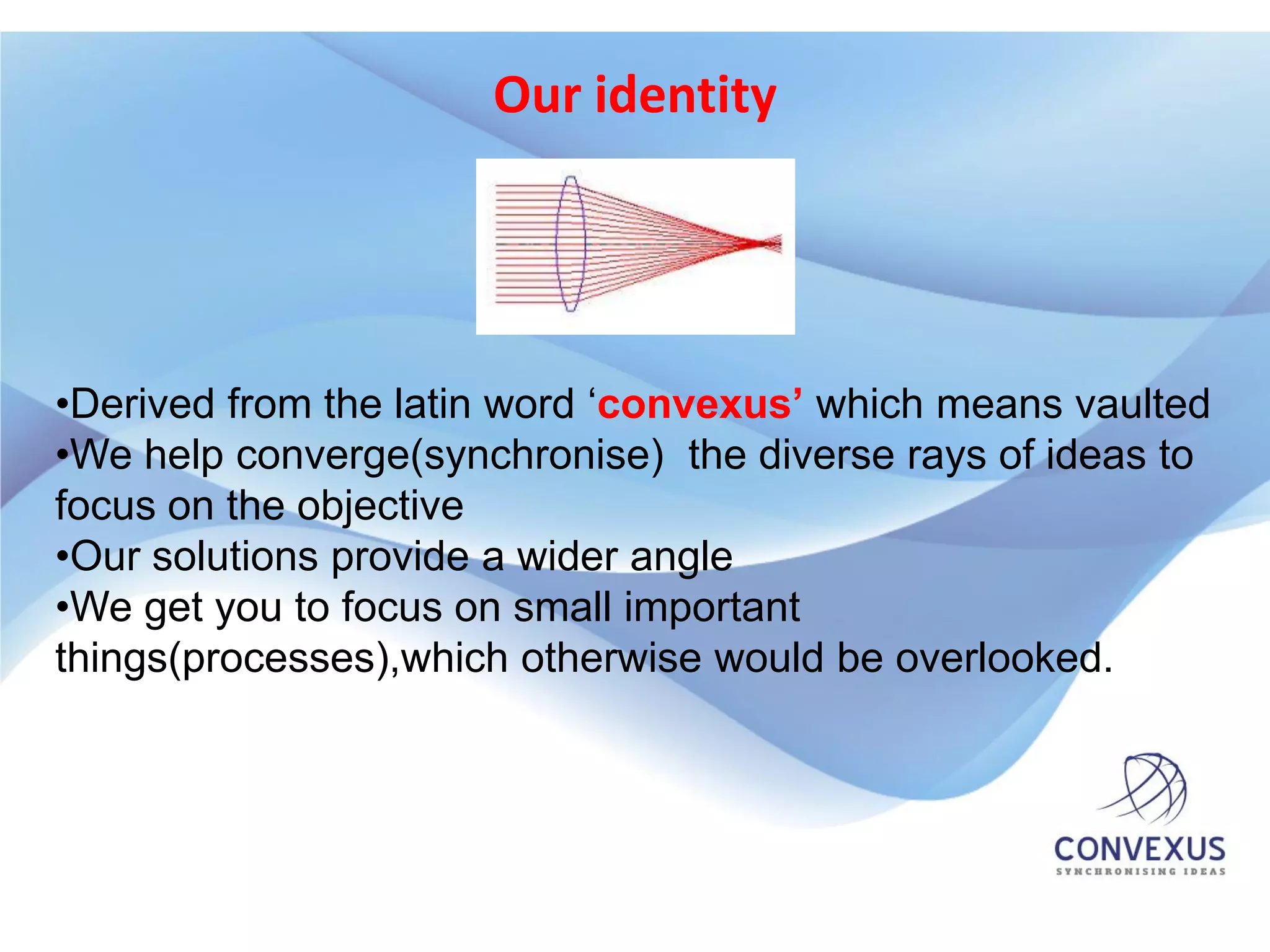 Our identity

•Derived from the latin word ‘convexus’ which means vaulted
•We help converge(synchronise)  the diverse rays of ideas to focus on the objective
•Our solutions provide a wider angle
•We get you to focus on small important things(processes),which otherwise would be overlooked.

CONVEXUS
SYNCHRONISING IDEAS